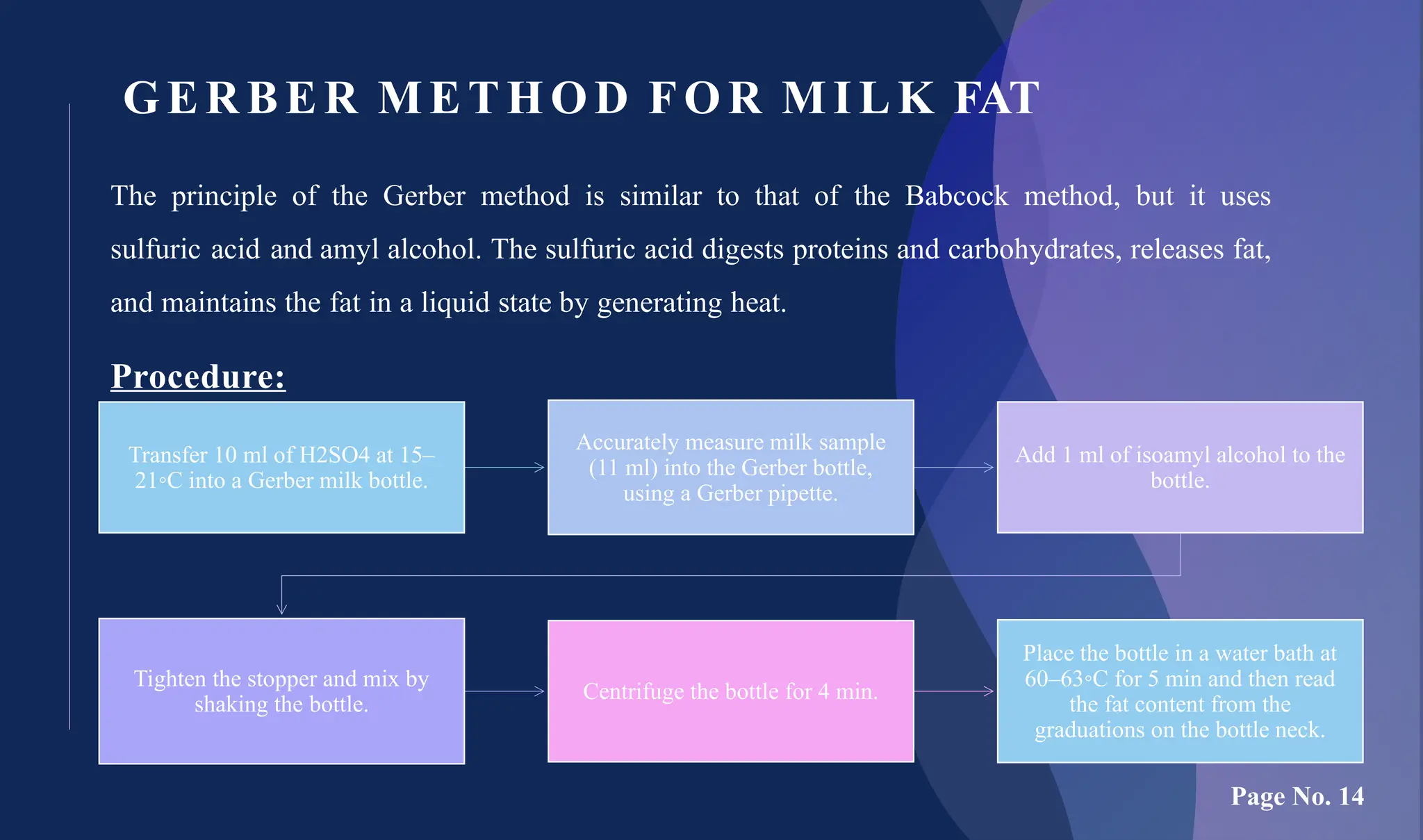 GERBER METHOD FOR MILK FAT

The principle of the Gerber method is similar to that of the Babcock method, but it uses sulfuric acid and amyl alcohol. The sulfuric acid digests proteins and carbohydrates, releases fat, and maintains the fat in a liquid state by generating heat.

Procedure:

Transfer 10 ml of H2SO4 at 15–21◦C into a Gerber milk bottle.

Accurately measure milk sample (11 ml) into the Gerber bottle, using a Gerber pipette.

Add 1 ml of isoamyl alcohol to the bottle.

Tighten the stopper and mix by shaking the bottle.

Centrifuge the bottle for 4 min.

Place the bottle in a water bath at 60–63◦C for 5 min and then read the fat content from the graduations on the bottle neck.

Page No. 14